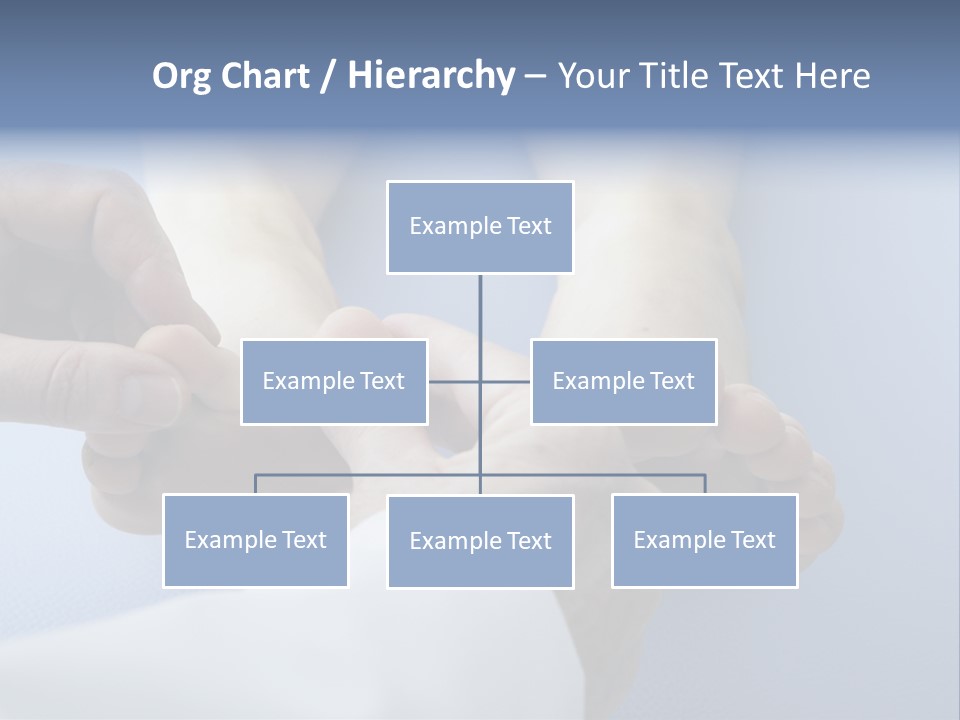 Org Chart / Hierarchy – Your Title Text Here

Example Text

Example Text

Example Text

Example Text

Example Text

Example Text